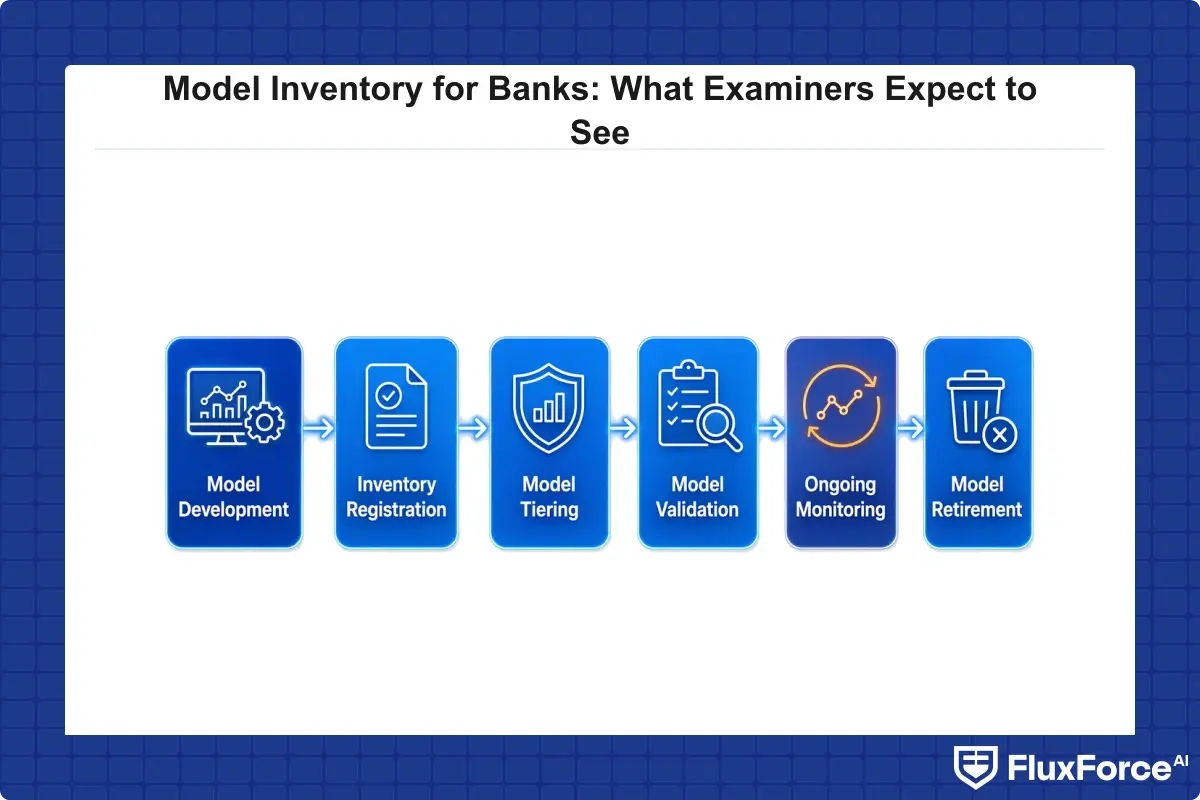 Model Inventory for Banks: What Examiners Expect to See

Model Development

Inventory Registration

Model Tiering

Model Validation

Ongoing Monitoring

Model Retirement

FluxForce AI